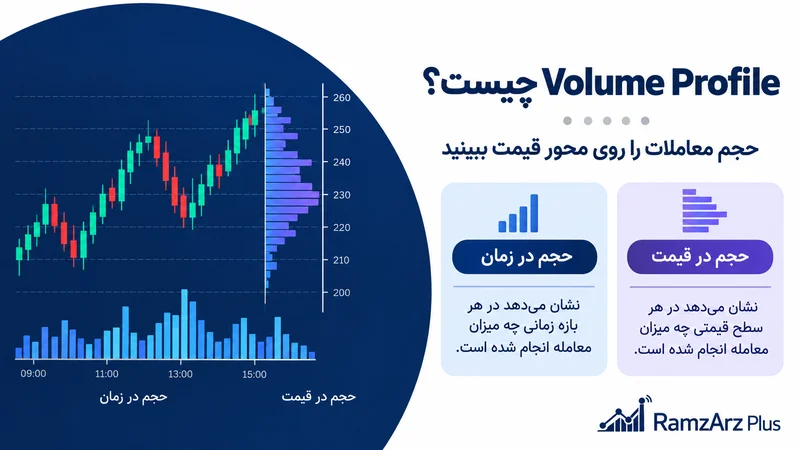 Volume Profile چیست؟

حجم معاملات را روی محور قیمت ببینید

حجم در قیمت

نشان می‌دهد در هر سطح قیمتی چه میزان معامله انجام شده است.

حجم در زمان

نشان می‌دهد در هر بازه زمانی چه میزان معامله انجام شده است.

260
250
240
230
220
210
200

09:00
11:00
13:00
15:00

حجم در زمان
حجم در قیمت

RamzArz Plus